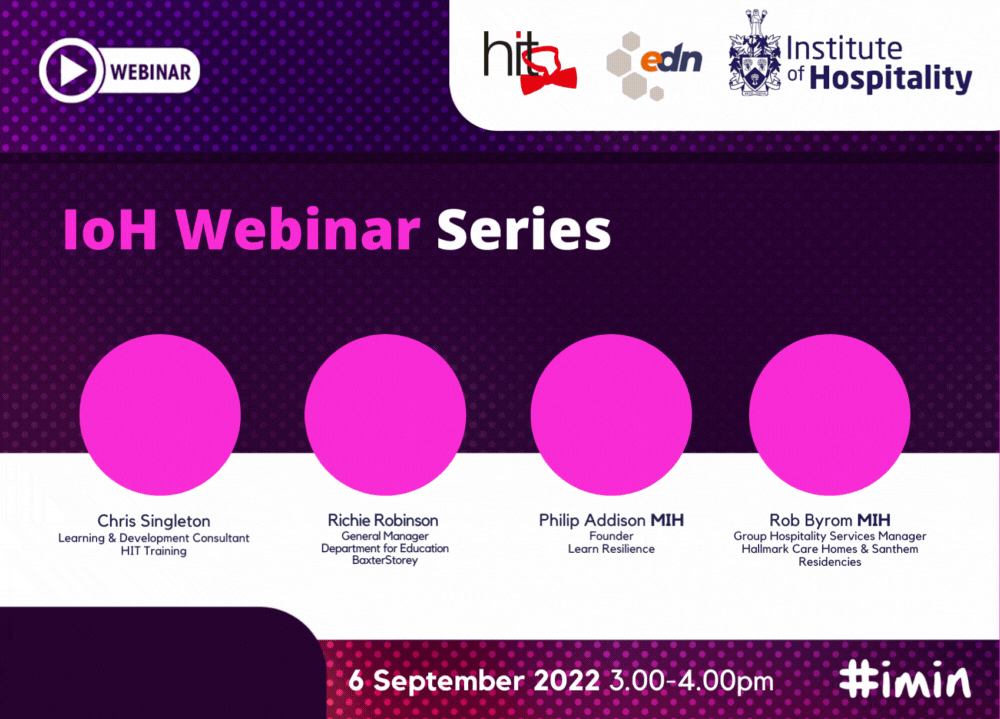 WEBINAR

hit

edn

Institute of Hospitality

IoH Webinar Series

Chris Singleton
Learning & Development Consultant
HIT Training

Richie Robinson
General Manager
Department for Education
BaxterStorey

Philip Addison MIH
Founder
Learn Resilience

Rob Byrom MIH
Group Hospitality Services Manager
Hallmark Care Homes & Santhem Residencies

6 September 2022 3.00-4.00pm

#imin